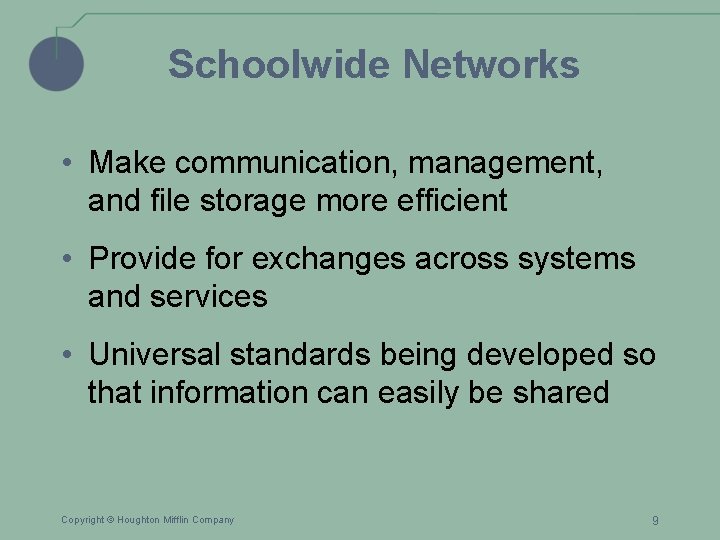 Schoolwide Networks

• Make communication, management, and file storage more efficient

• Provide for exchanges across systems and services

• Universal standards being developed so that information can easily be shared

Copyright © Houghton Mifflin Company

9